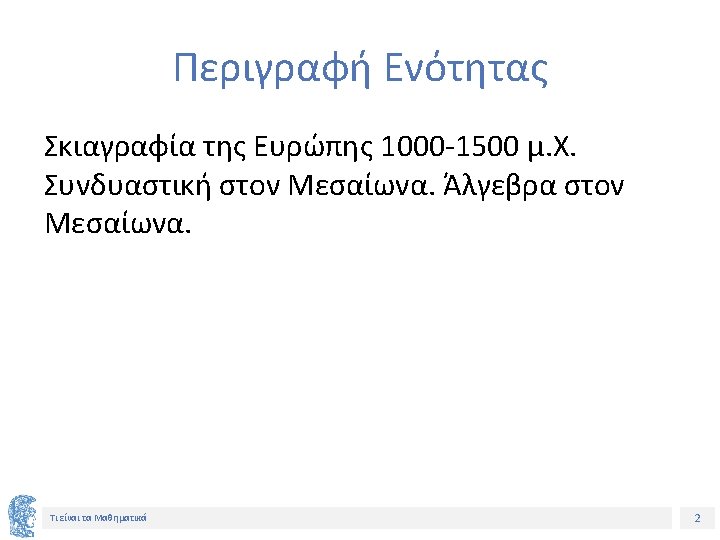 Περιγραφή Ενότητας

Σκιαγραφία της Ευρώπης 1000-1500 μ.Χ. Συνδυαστική στον Μεσαίωνα. Άλγεβρα στον Μεσαίωνα.

Τι είναι τα Μαθηματικά

2